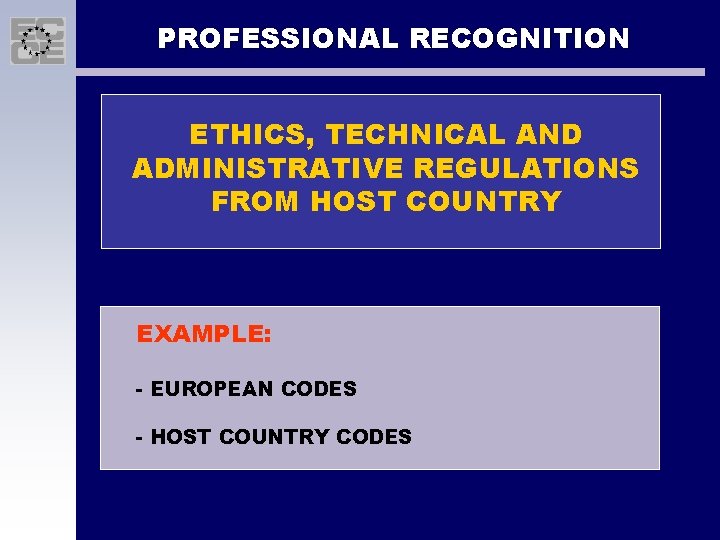 ECCE

PROFESSIONAL RECOGNITION

ETHICS, TECHNICAL AND ADMINISTRATIVE REGULATIONS FROM HOST COUNTRY

EXAMPLE:

- EUROPEAN CODES

- HOST COUNTRY CODES